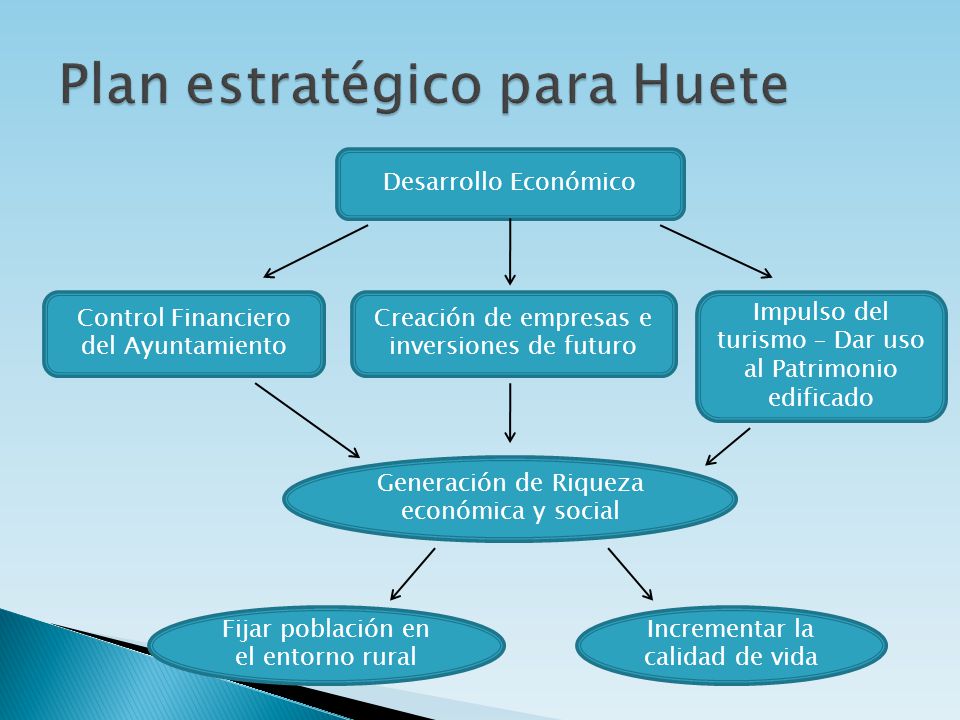 Plan estratégico para Huete

Desarrollo Económico

Control Financiero del Ayuntamiento

Creación de empresas e inversiones de futuro

Impulso del turismo – Dar uso al Patrimonio edificado

Generación de Riqueza económica y social

Fijar población en el entorno rural

Incrementar la calidad de vida